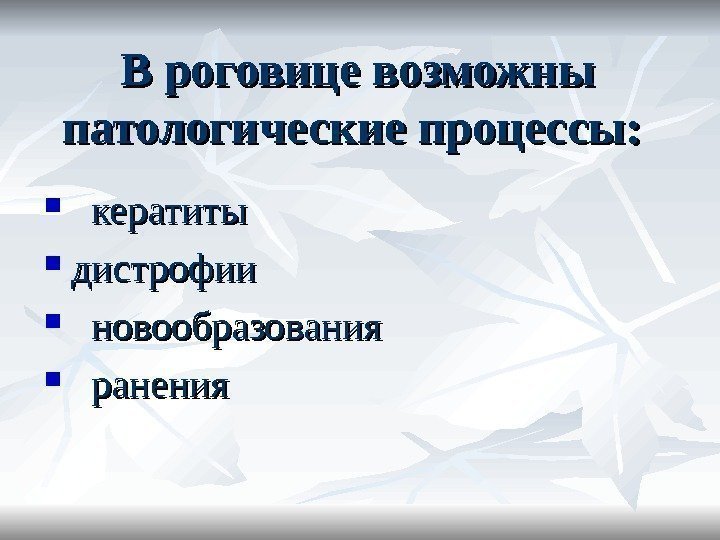 В роговице возможны патологические процессы:

- кератиты
- дистрофии
- новообразования
- ранения